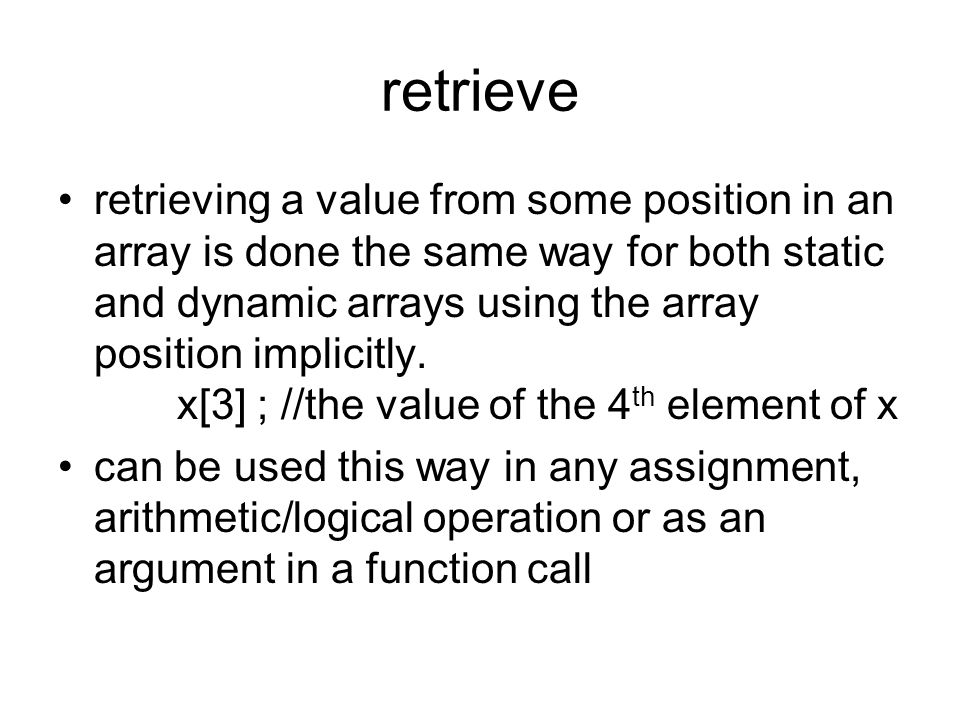 retrieve

• retrieving a value from some position in an array is done the same way for both static and dynamic arrays using the array position implicitly.
x[3] ; //the value of the 4$^{th}$ element of x

• can be used this way in any assignment, arithmetic/logical operation or as an argument in a function call